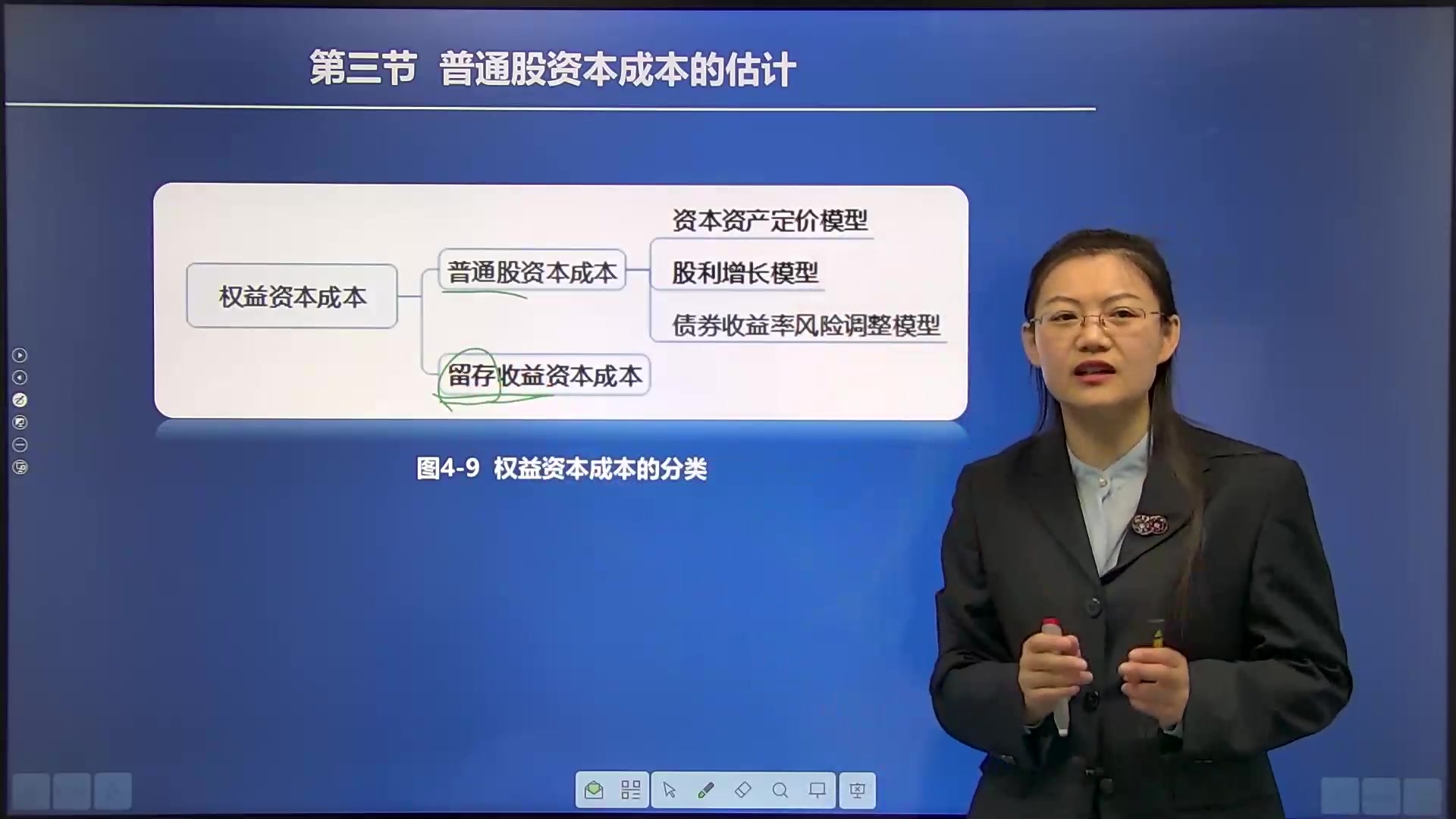 第三节 普通股资本成本的估计

权益资本成本

普通股资本成本

留存收益资本成本

资本资产定价模型

股利增长模型

债券收益率风险调整模型

图4-9 权益资本成本的分类